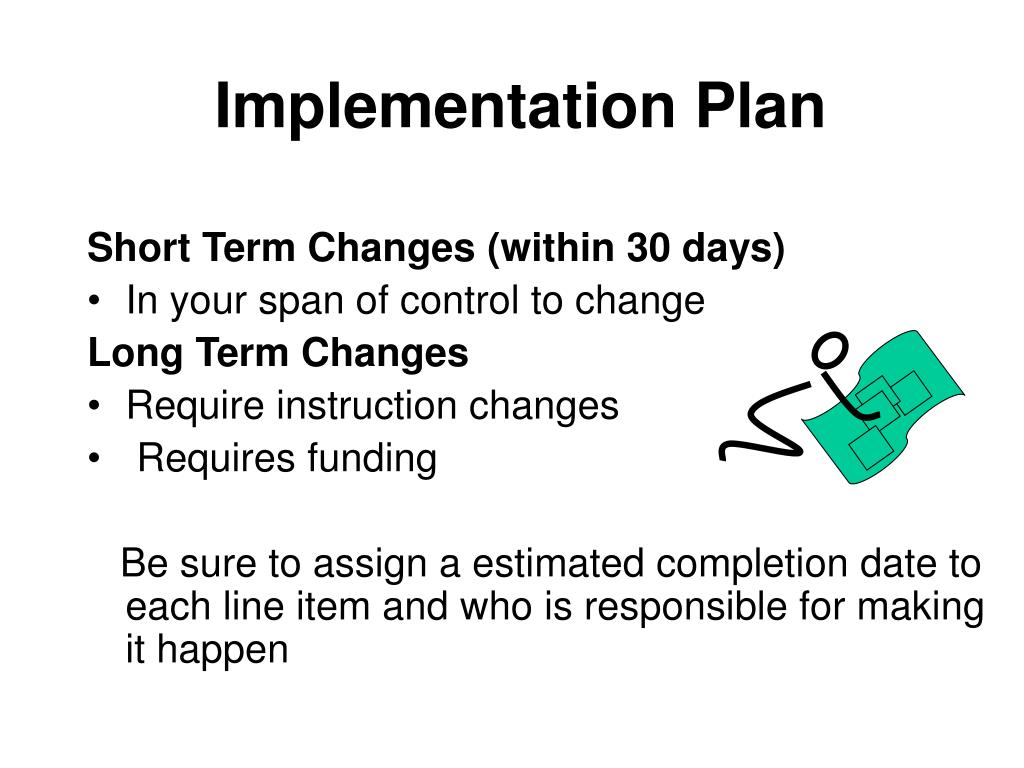 Implementation Plan

Short Term Changes (within 30 days)
• In your span of control to change
Long Term Changes
• Require instruction changes
• Requires funding

Be sure to assign a estimated completion date to each line item and who is responsible for making it happen